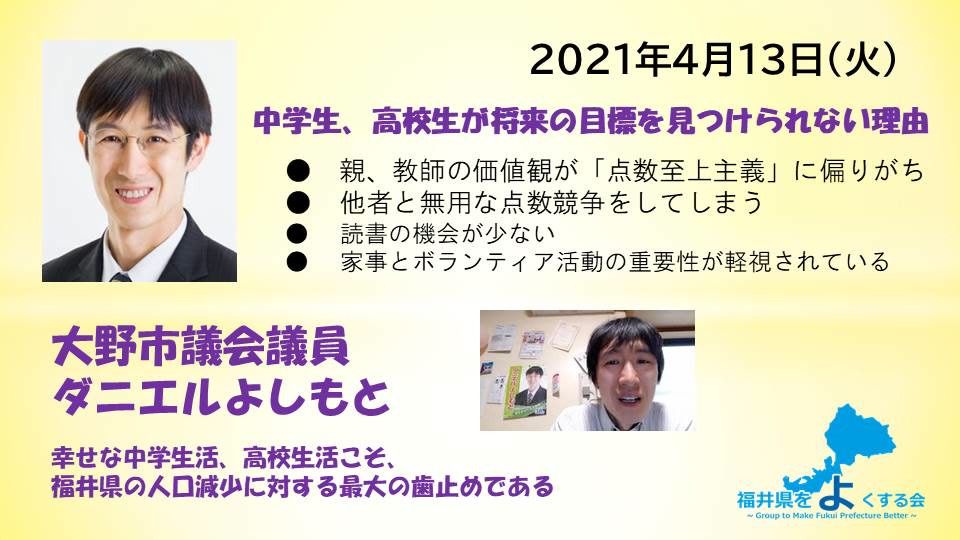 2021年4月13日(火)

中学生、高校生が将来の目標を見つけられない理由

● 親、教師の価値観が「点数至上主義」に偏りがち
● 他者と無用な点数競争をしてしまう
● 読書の機会が少ない
● 家事とボランティア活動の重要性が軽視されている

大野市議会議員
ダニエルよしもと

幸せな中学生活、高校生活こそ、
福井県の人口減少に対する最大の歯止めである

福井県をよくする会
~ Group to Make Fukui Prefecture Better ~